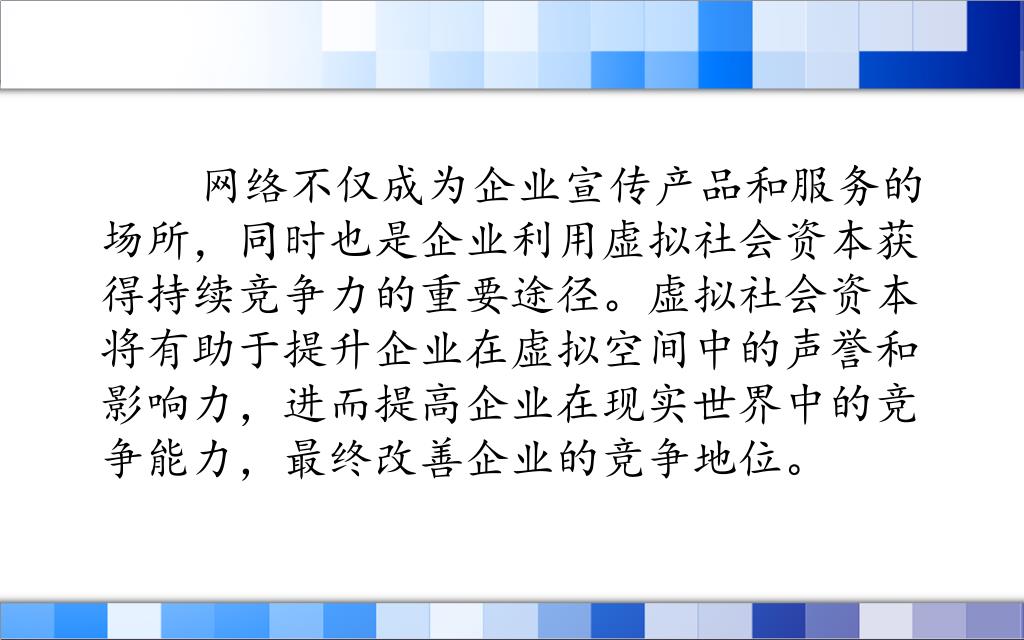 网络不仅成为企业宣传产品和服务的场所，同时也是企业利用虚拟社会资本获得持续竞争力的重要途径。虚拟社会资本将有助于提升企业在虚拟空间中的声誉和影响力，进而提高企业在现实世界中的竞争能力，最终改善企业的竞争地位。